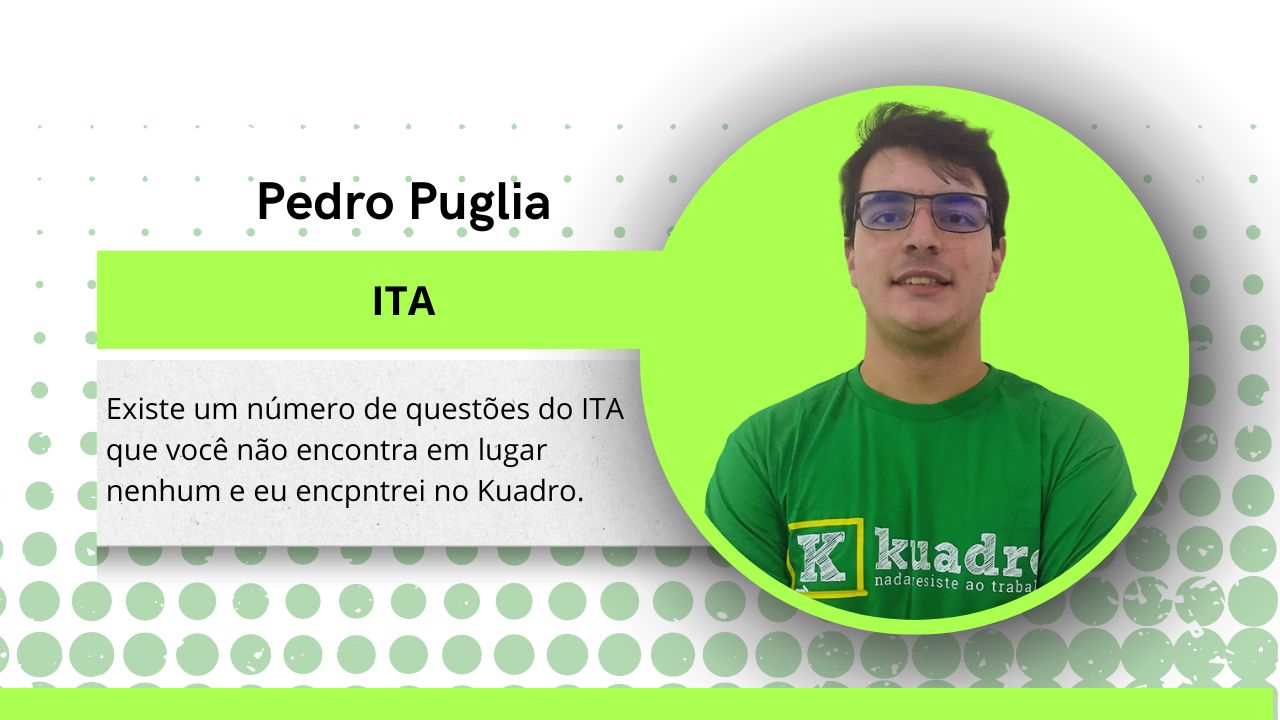 Pedro Puglia

ITA

Existe um número de questões do ITA que você não encontra em lugar nenhum e eu encpntrei no Kuadro.

K kuadr
nada resiste ao trabal